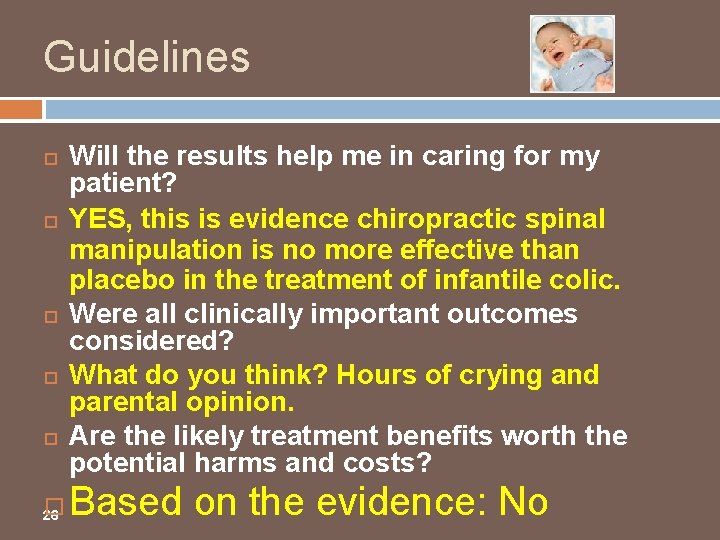 Guidelines

Will the results help me in caring for my patient?

YES, this is evidence chiropractic spinal manipulation is no more effective than placebo in the treatment of infantile colic.

Were all clinically important outcomes considered?

What do you think? Hours of crying and parental opinion.

Are the likely treatment benefits worth the potential harms and costs?

Based on the evidence: No

26